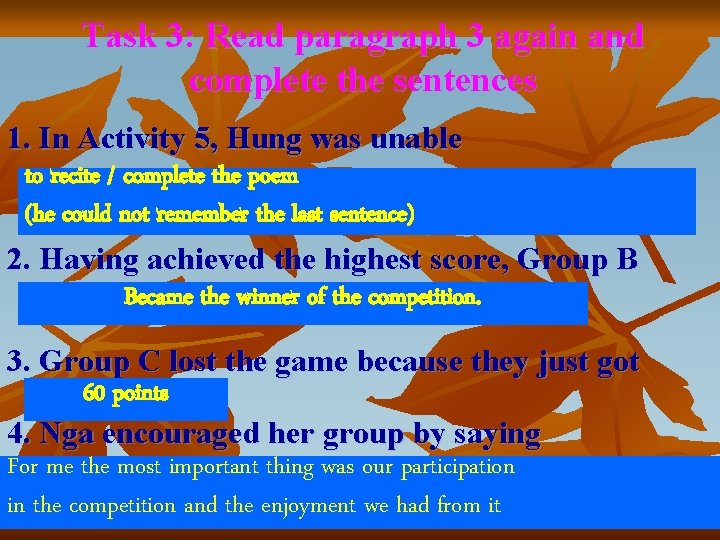 Task 3: Read paragraph 3 again and complete the sentences

1. In Activity 5, Hung was unable

to recite / complete the poem

(he could not remember the last sentence)

2. Having achieved the highest score, Group B

Became the winner of the competition.

3. Group C lost the game because they just got

60 points

4. Nga encouraged her group by saying

For me the most important thing was our participation in the competition and the enjoyment we had from it